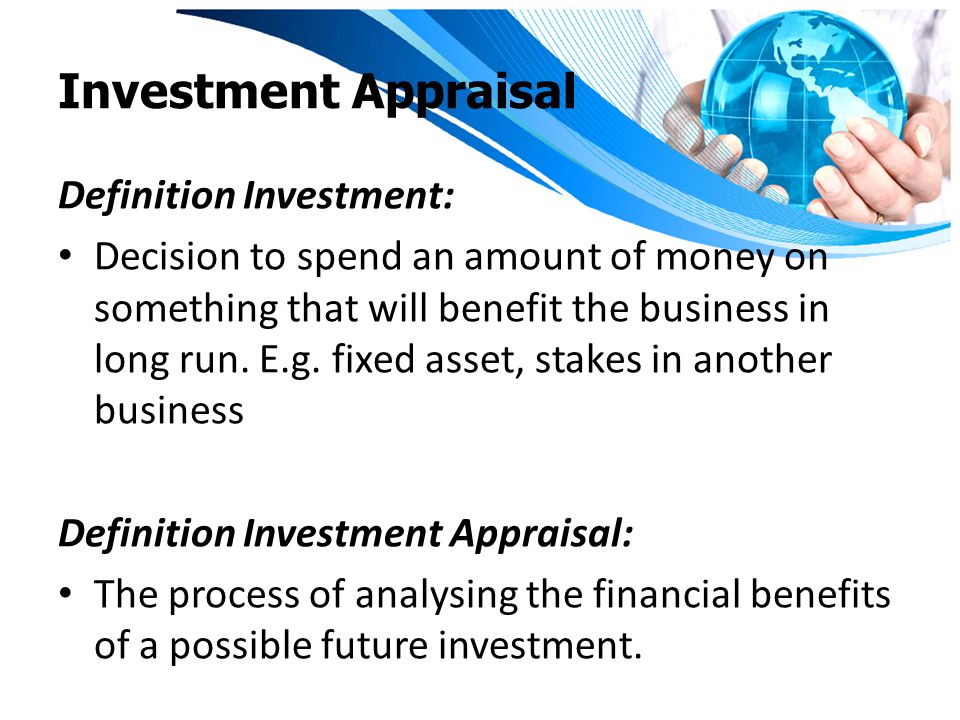 Investment Appraisal

Definition Investment:

• Decision to spend an amount of money on something that will benefit the business in long run. E.g. fixed asset, stakes in another business

Definition Investment Appraisal:

• The process of analysing the financial benefits of a possible future investment.